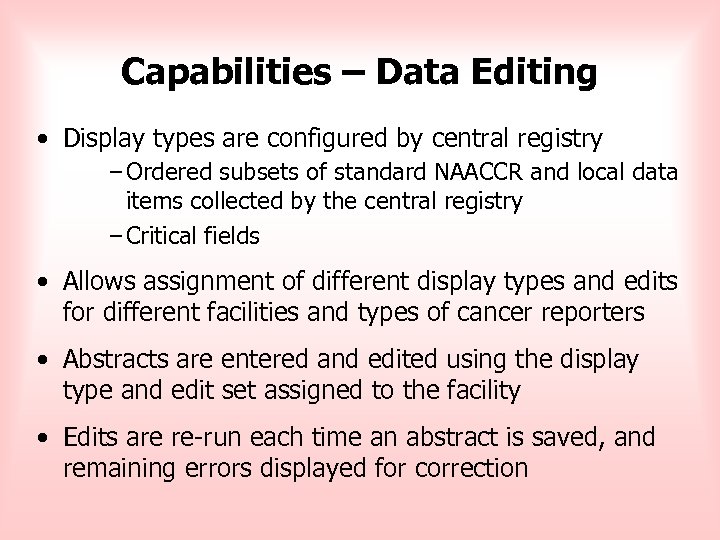 Capabilities – Data Editing

• Display types are configured by central registry
 – Ordered subsets of standard NAACCR and local data items collected by the central registry
 – Critical fields

• Allows assignment of different display types and edits for different facilities and types of cancer reporters

• Abstracts are entered and edited using the display type and edit set assigned to the facility

• Edits are re-run each time an abstract is saved, and remaining errors displayed for correction